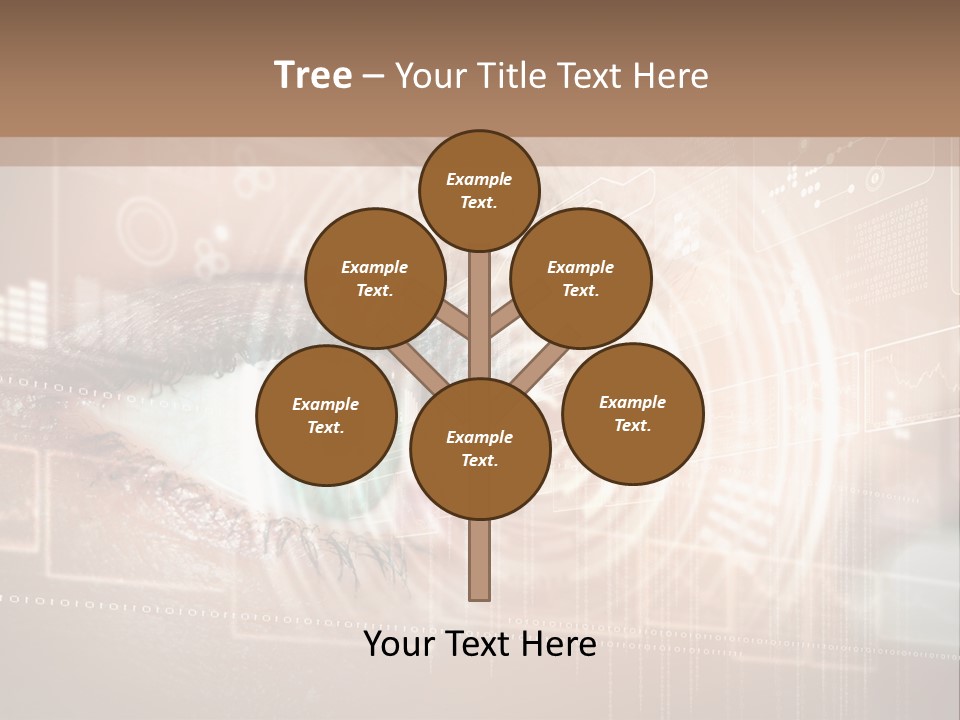 Tree – Your Title Text Here

Example Text.

Example Text.

Example Text.

Example Text.

Example Text.

Example Text.

Your Text Here